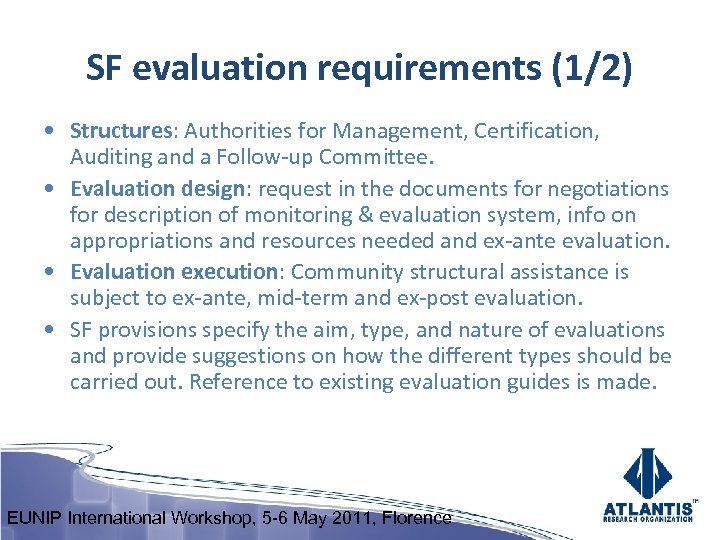 SF evaluation requirements (1/2)

• Structures: Authorities for Management, Certification, Auditing and a Follow-up Committee.

• Evaluation design: request in the documents for negotiations for description of monitoring & evaluation system, info on appropriations and resources needed and ex-ante evaluation.

• Evaluation execution: Community structural assistance is subject to ex-ante, mid-term and ex-post evaluation.

• SF provisions specify the aim, type, and nature of evaluations and provide suggestions on how the different types should be carried out. Reference to existing evaluation guides is made.

EUNIP International Workshop, 5-6 May 2011, Florence

ATLANTIS™
RESEARCH ORGANIZATION